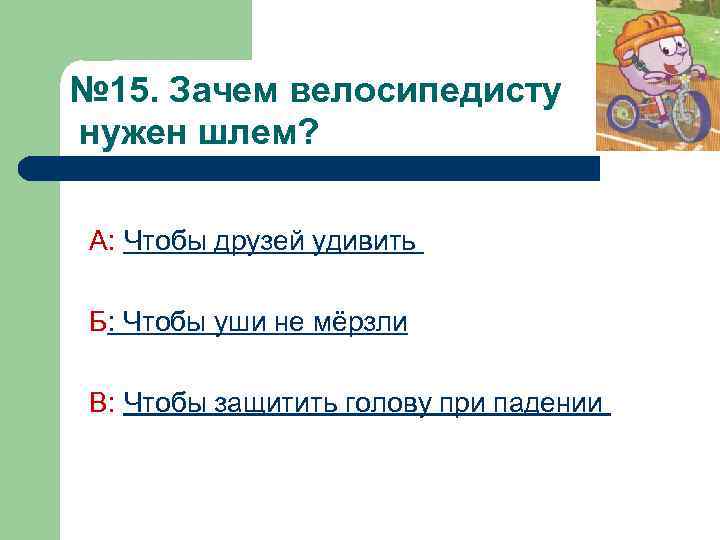 №15. Зачем велосипедисту нужен шлем?

А: Чтобы друзей удивить

Б: Чтобы уши не мёрзли

В: Чтобы защитить голову при падении